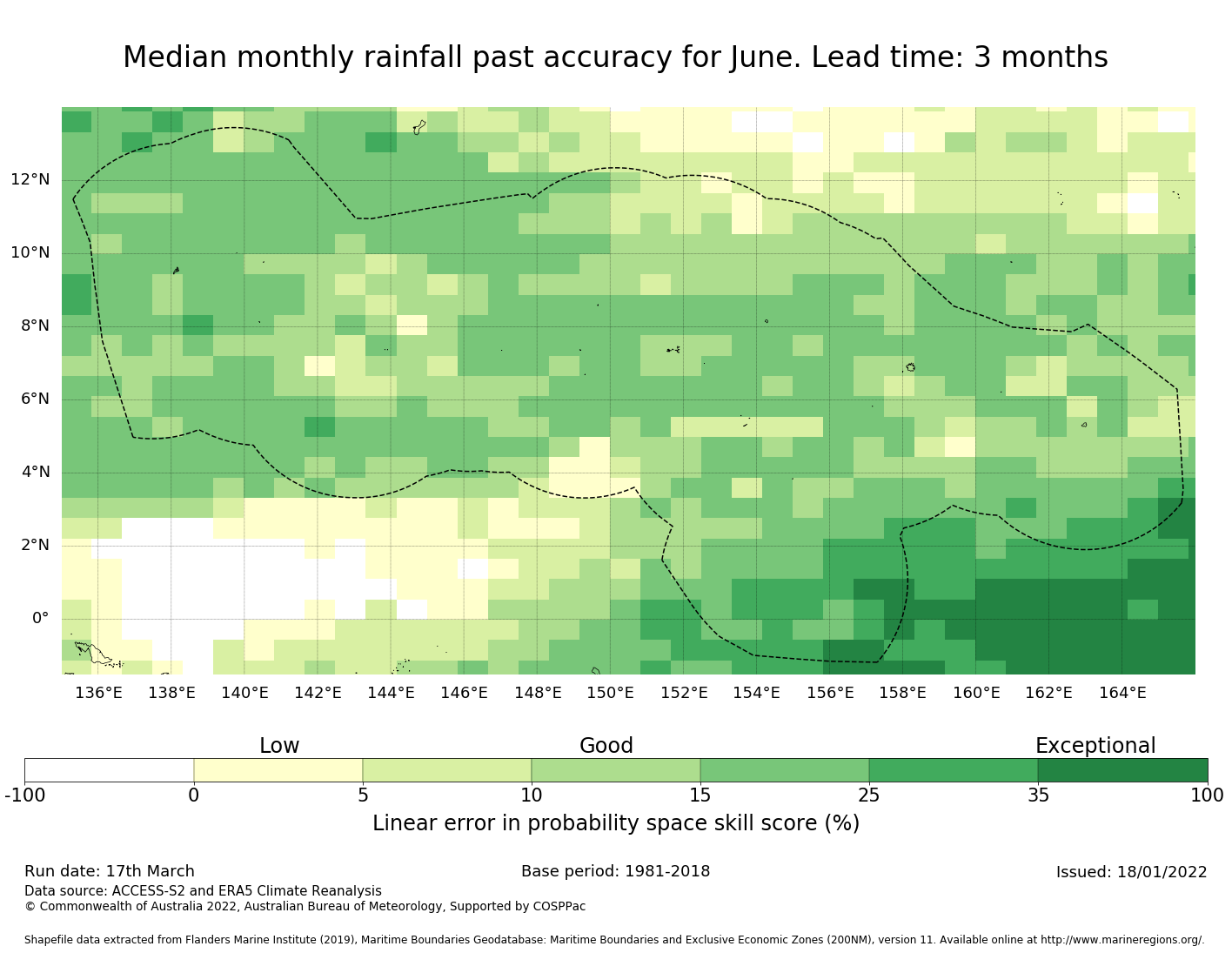 Median monthly rainfall past accuracy for June. Lead time: 3 months

12°N
10°N
8°N
6°N
4°N
2°N
0°

136°E 138°E 140°E 142°E 144°E 146°E 148°E 150°E 152°E 154°E 156°E 158°E 160°E 162°E 164°E

Low Good Exceptional

-100 0 5 10 15 25 35 100

Linear error in probability space skill score (%)

Run date: 17th March

Base period: 1981-2018

Issued: 18/01/2022

Data source: ACCESS-S2 and ERA5 Climate Reanalysis
© Commonwealth of Australia 2022, Australian Bureau of Meteorology, Supported by COSPPac

Shapefile data extracted from Flanders Marine Institute (2019), Maritime Boundaries Geodatabase: Maritime Boundaries and Exclusive Economic Zones (200NM), version 11. Available online at http://www.marineregions.org/.